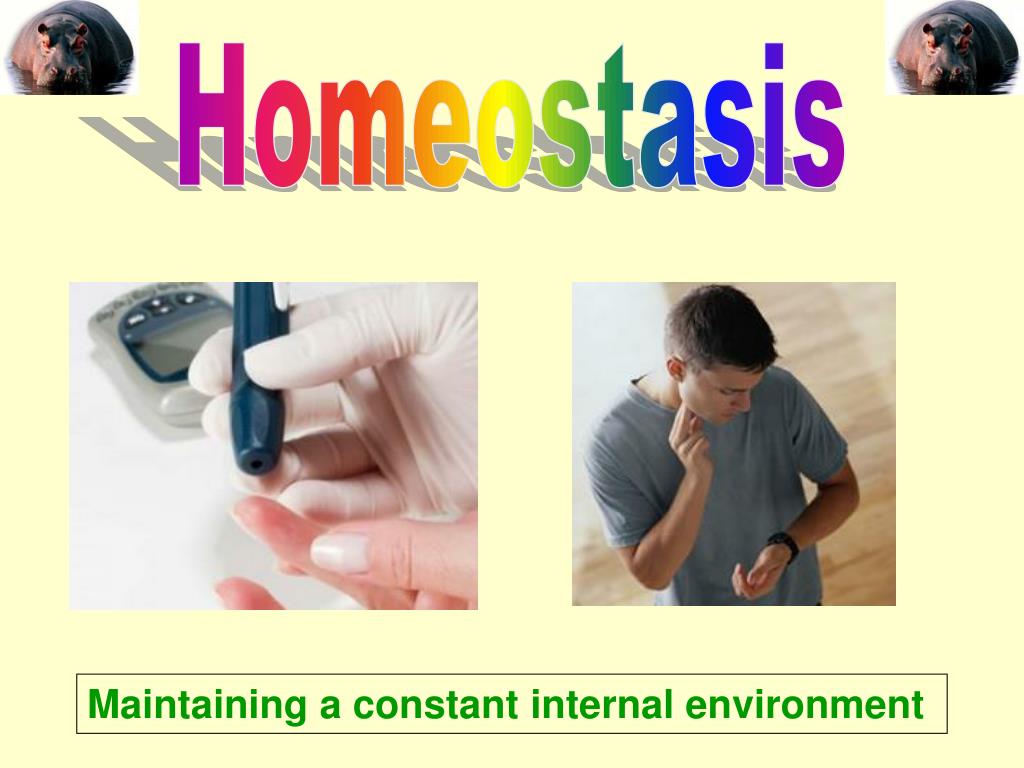 Homeostasis

Maintaining a constant internal environment